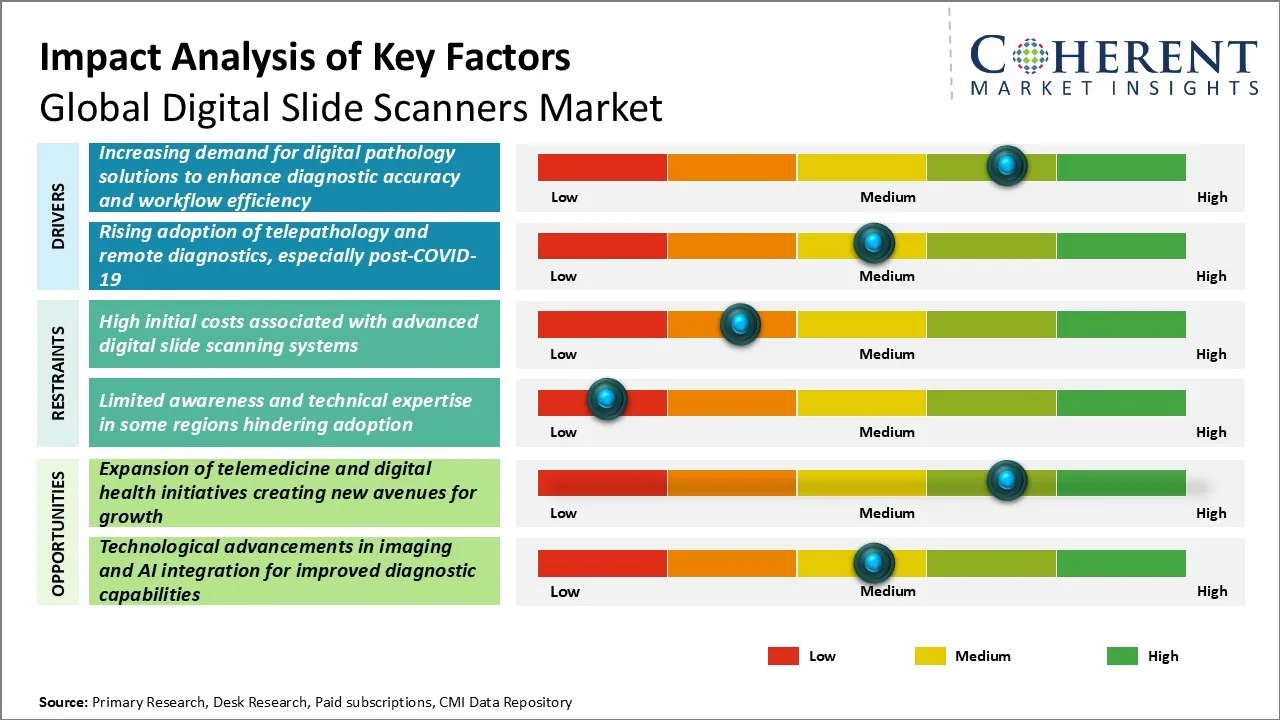 Impact Analysis of Key Factors
Global Digital Slide Scanners Market

COHERENT
MARKET INSIGHTS

DRIVERS

Increasing demand for digital pathology solutions to enhance diagnostic accuracy and workflow efficiency

Low Medium High

Rising adoption of telepathology and remote diagnostics, especially post-COVID-19

Low Medium High

RESTRAINTS

High initial costs associated with advanced digital slide scanning systems

Low Medium High

Limited awareness and technical expertise in some regions hindering adoption

Low Medium High

OPPORTUNITIES

Expansion of telemedicine and digital health initiatives creating new avenues for growth

Low Medium High

Technological advancements in imaging and AI integration for improved diagnostic capabilities

Low Medium High

Low Medium High

Source: Primary Research, Desk Research, Paid subscriptions, CMI Data Repository